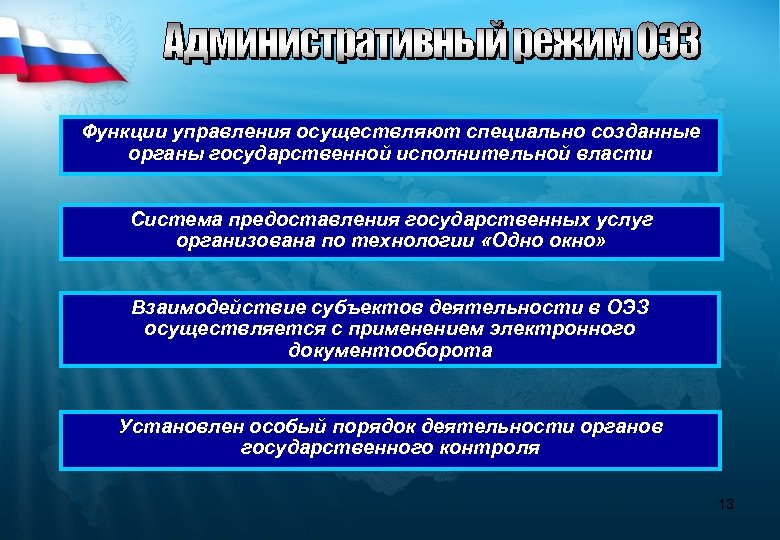 Административный режим ОЭЗ

Функции управления осуществляют специально созданные органы государственной исполнительной власти

Система предоставления государственных услуг организована по технологии «Одно окно»

Взаимодействие субъектов деятельности в ОЭЗ осуществляется с применением электронного документооборота

Установлен особый порядок деятельности органов государственного контроля

13